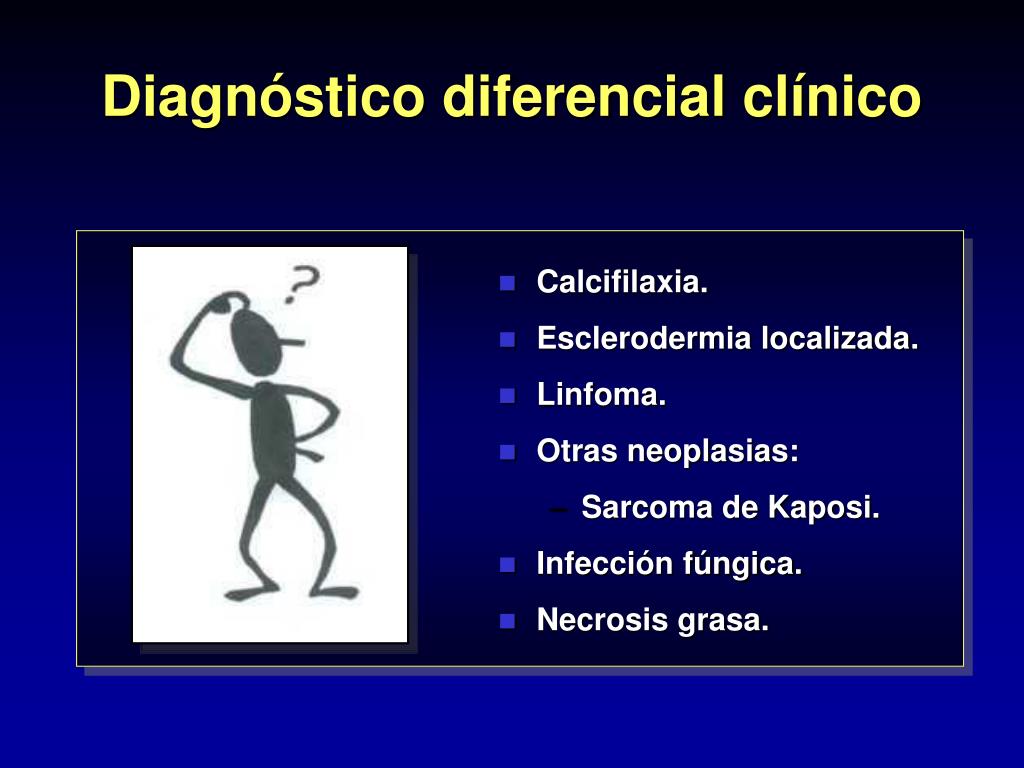 Diagnóstico diferencial clínico

?

- Calcifilaxia.
- Esclerodermia localizada.
- Linfoma.
- Otras neoplasias:
  – Sarcoma de Kaposi.
- Infección fúngica.
- Necrosis grasa.